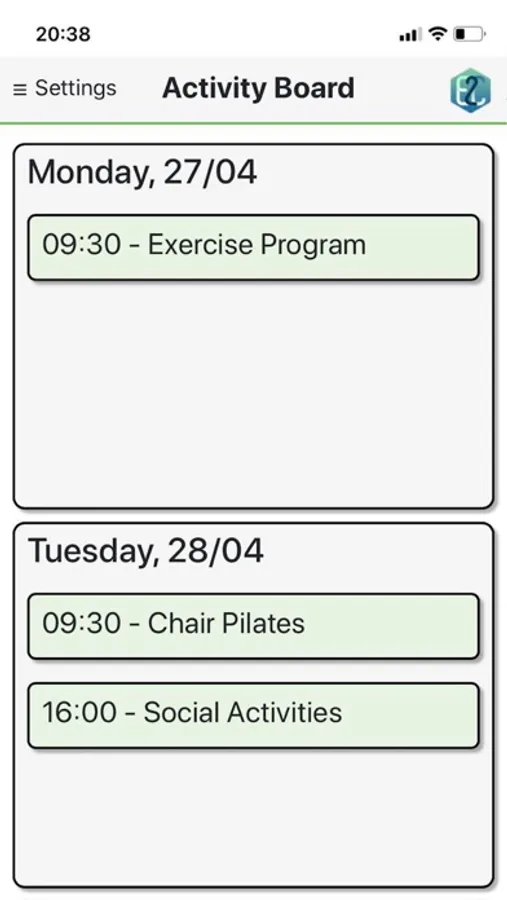 20:38

≡ Settings Activity Board

Monday, 27/04

09:30 - Exercise Program

Tuesday, 28/04

09:30 - Chair Pilates

16:00 - Social Activities